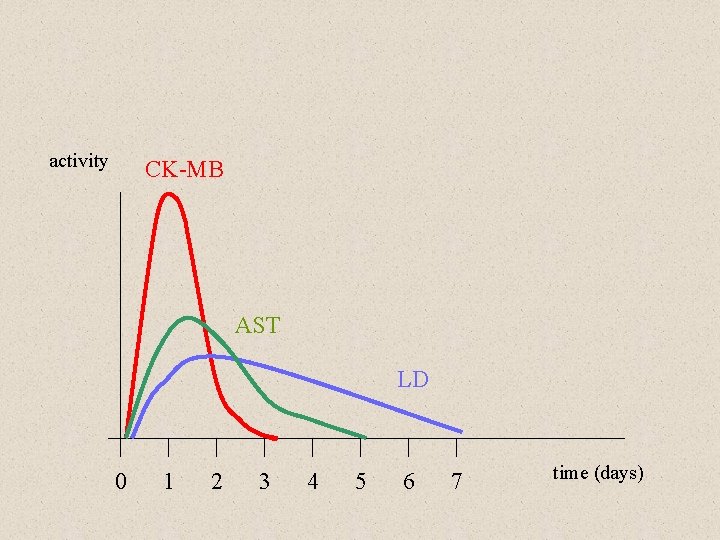 activity

CK-MB

AST

LD

0 1 2 3 4 5 6 7

time (days)